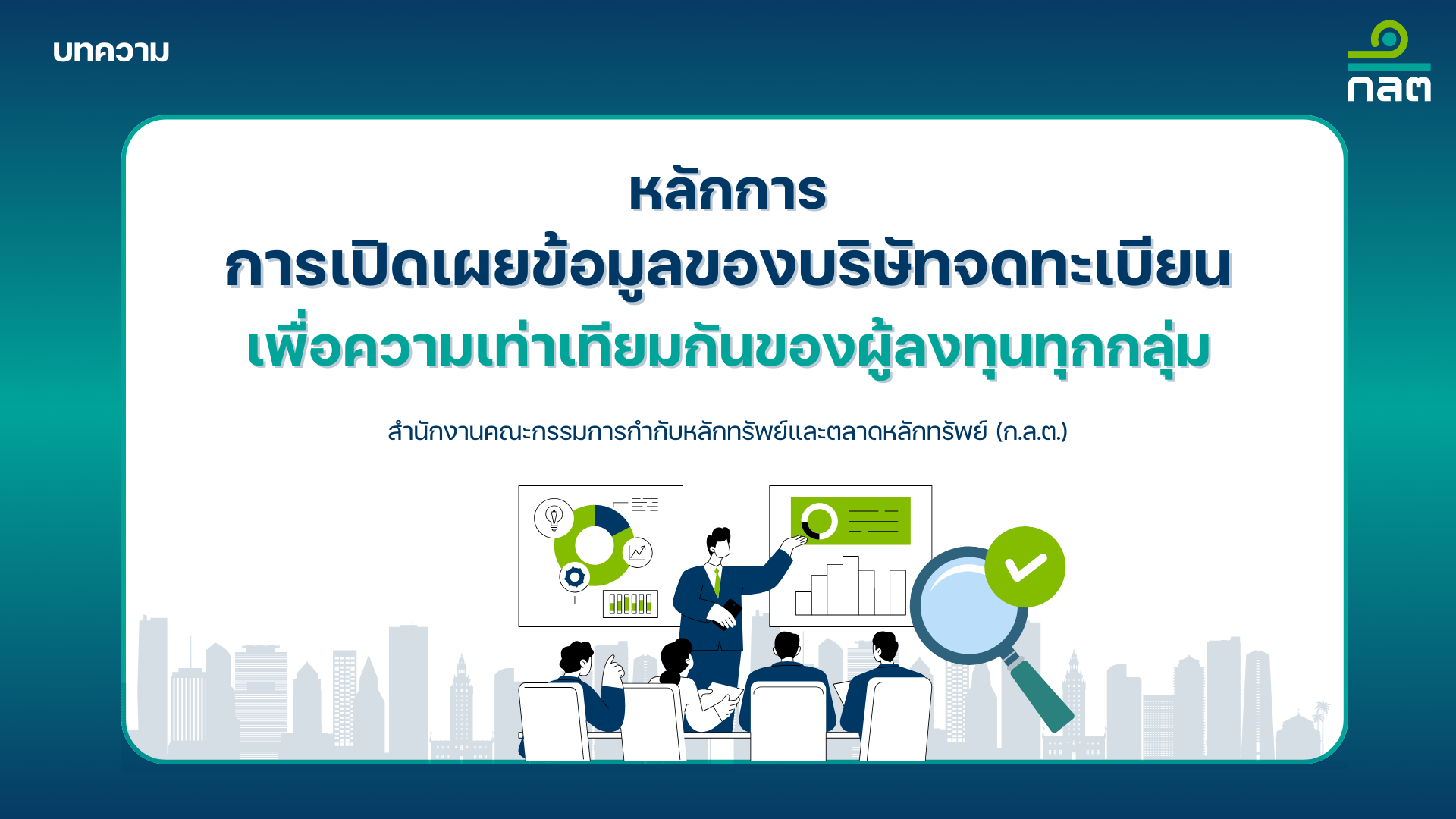 บทความ

กลต

หลักการ
การเปิดเผยข้อมูลของบริษัทจดทะเบียน
เพื่อความเท่าเทียมกันของผู้ลงทุนทุกกลุ่ม

สำนักงานคณะกรรมการกำกับหลักทรัพย์และตลาดหลักทรัพย์ (ก.ล.ต.)